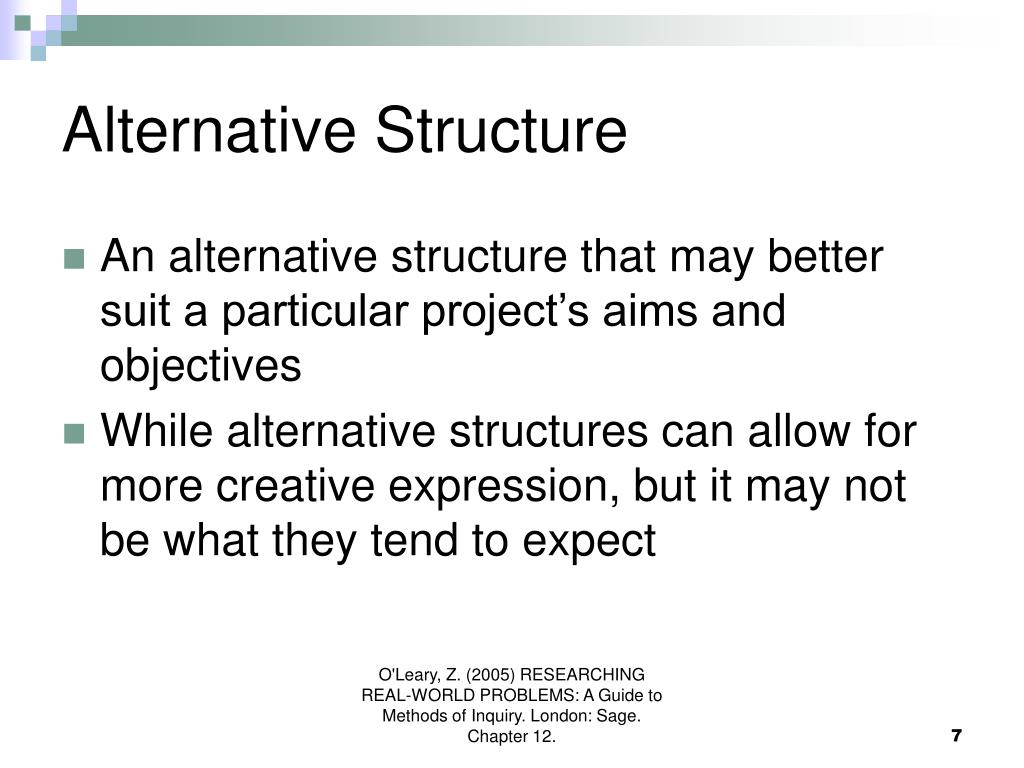 Alternative Structure

An alternative structure that may better suit a particular project’s aims and objectives

While alternative structures can allow for more creative expression, but it may not be what they tend to expect

O'Leary, Z. (2005) RESEARCHING REAL-WORLD PROBLEMS: A Guide to Methods of Inquiry. London: Sage. Chapter 12.

7